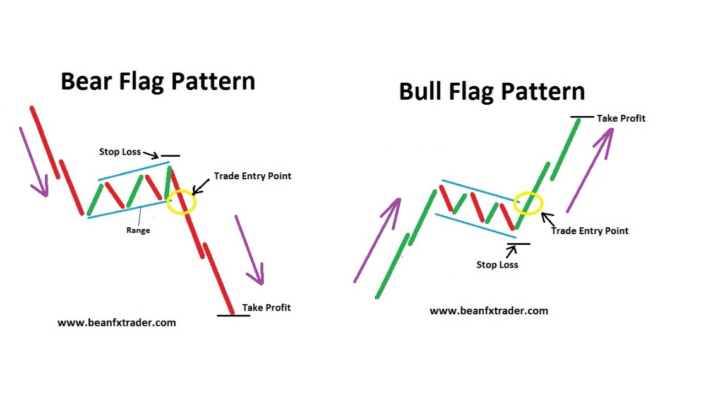 Bear Flag Pattern

Stop Loss

Trade Entry Point

Range

Take Profit

www.beanfxtrader.com

Bull Flag Pattern

Take Profit

Trade Entry Point

Stop Loss

www.beanfxtrader.com